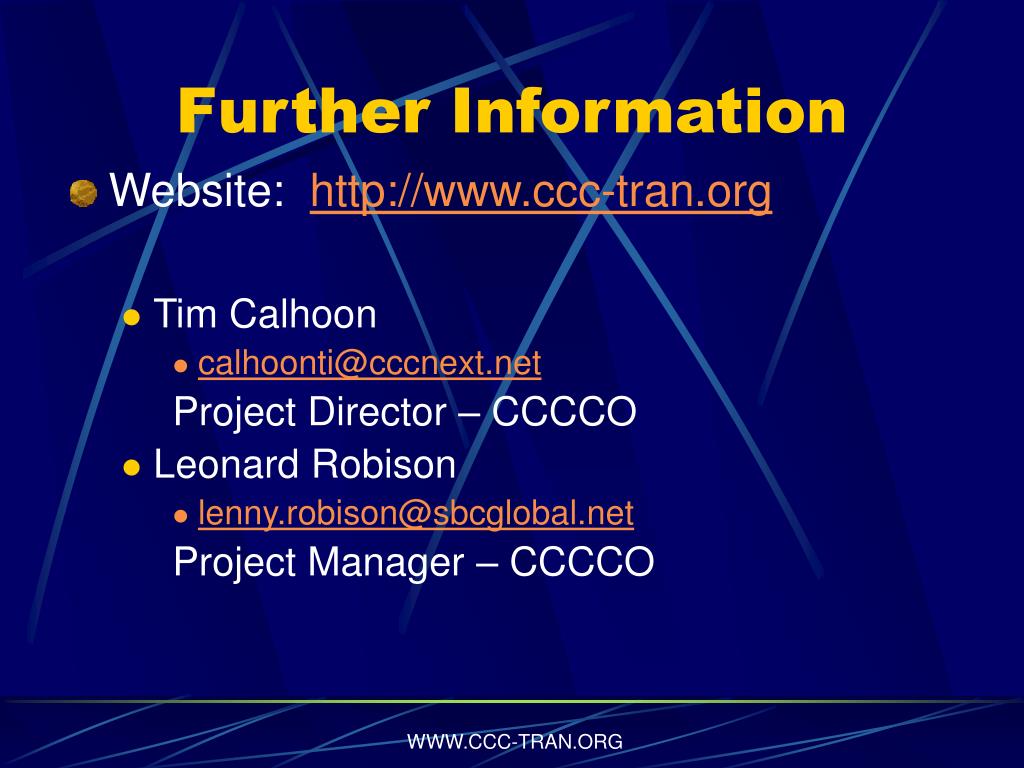 Further Information

Website: http://www.ccc-tran.org

Tim Calhoon

calhoonti@cccnext.net

Project Director – CCCCO

Leonard Robison

lenny.robison@sbcglobal.net

Project Manager – CCCCO

WWW.CCC-TRAN.ORG